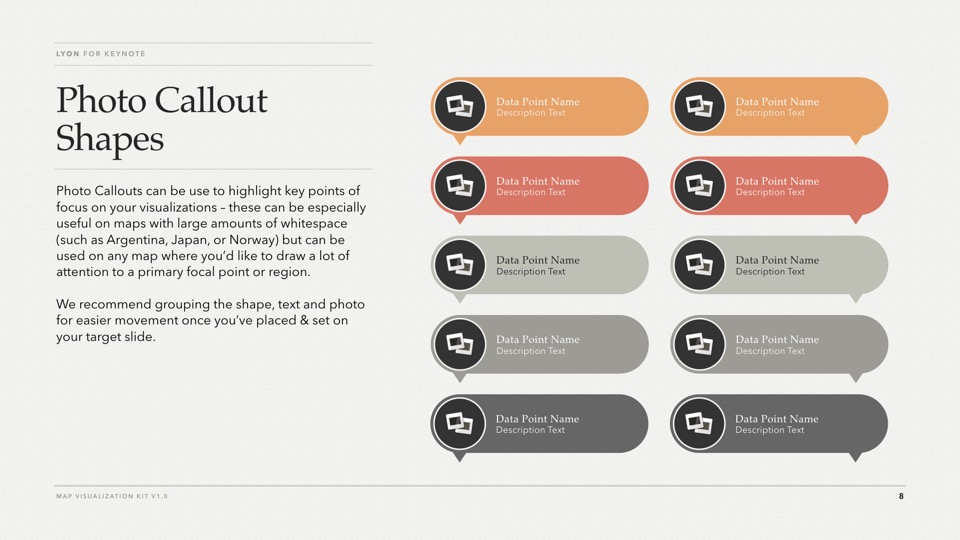 LYON FOR KEYNOTE

Photo Callout Shapes

Photo Callouts can be use to highlight key points of focus on your visualizations – these can be especially useful on maps with large amounts of whitespace (such as Argentina, Japan, or Norway) but can be used on any map where you'd like to draw a lot of attention to a primary focal point or region.

We recommend grouping the shape, text and photo for easier movement once you've placed & set on your target slide.

Data Point Name
Description Text

Data Point Name
Description Text

Data Point Name
Description Text

Data Point Name
Description Text

Data Point Name
Description Text

Data Point Name
Description Text

Data Point Name
Description Text

Data Point Name
Description Text

Data Point Name
Description Text

Data Point Name
Description Text

MAP VISUALIZATION KIT V1.0

8